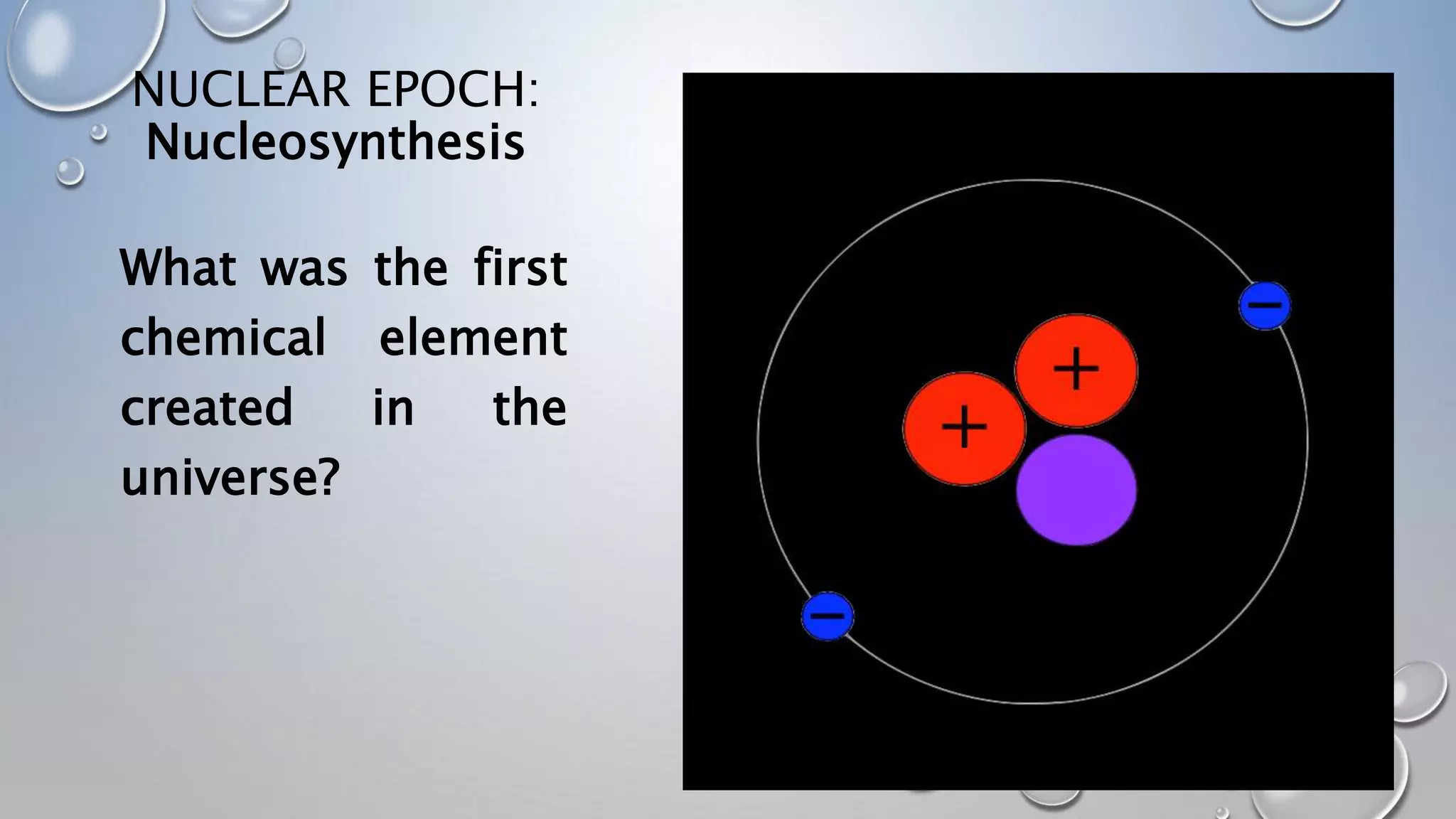 NUCLEAR EPOCH:
Nucleosynthesis

What was the first chemical element created in the universe?

+
+
−
−